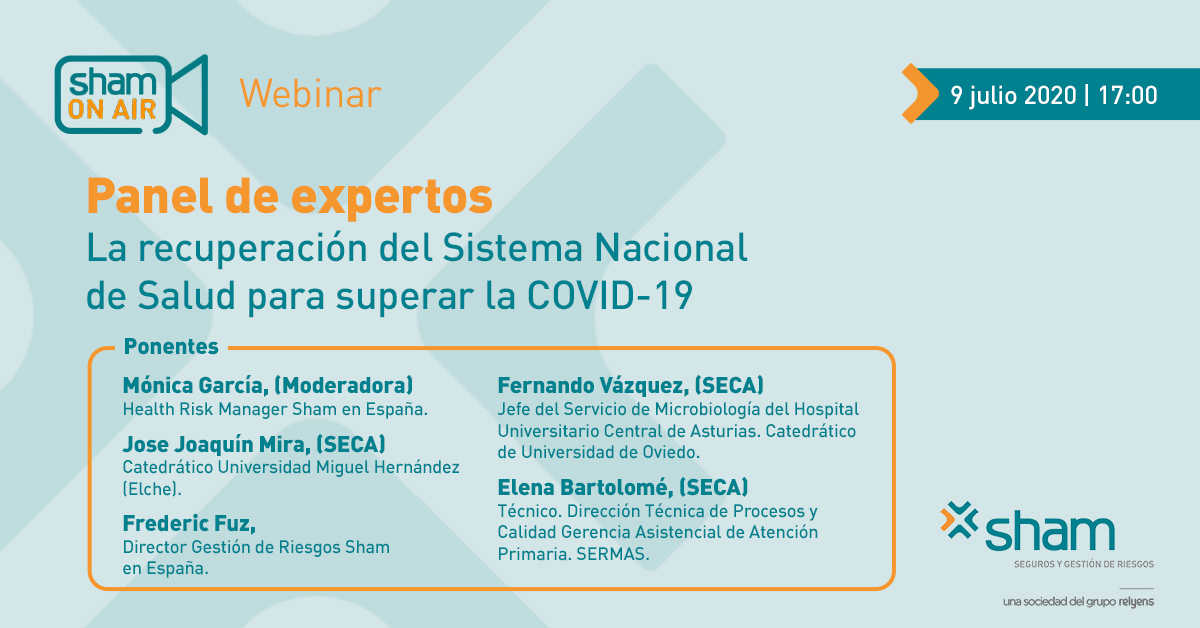 sham
ON AIR

Webinar

9 julio 2020 | 17:00

Panel de expertos
La recuperación del Sistema Nacional de Salud para superar la COVID-19

Ponentes

Mónica García, (Moderadora)
Health Risk Manager Sham en España.

Jose Joaquín Mira, (SECA)
Catedrático Universidad Miguel Hernández (Elche).

Frederic Fuz,
Director Gestión de Riesgos Sham en España.

Fernando Vázquez, (SECA)
Jefe del Servicio de Microbiología del Hospital Universitario Central de Asturias. Catedrático de Universidad de Oviedo.

Elena Bartolomé, (SECA)
Técnico. Dirección Técnica de Procesos y Calidad Gerencia Asistencial de Atención Primaria. SERMAS.

sham
SEGUROS Y GESTIÓN DE RIESGOS

una sociedad del grupo relyens